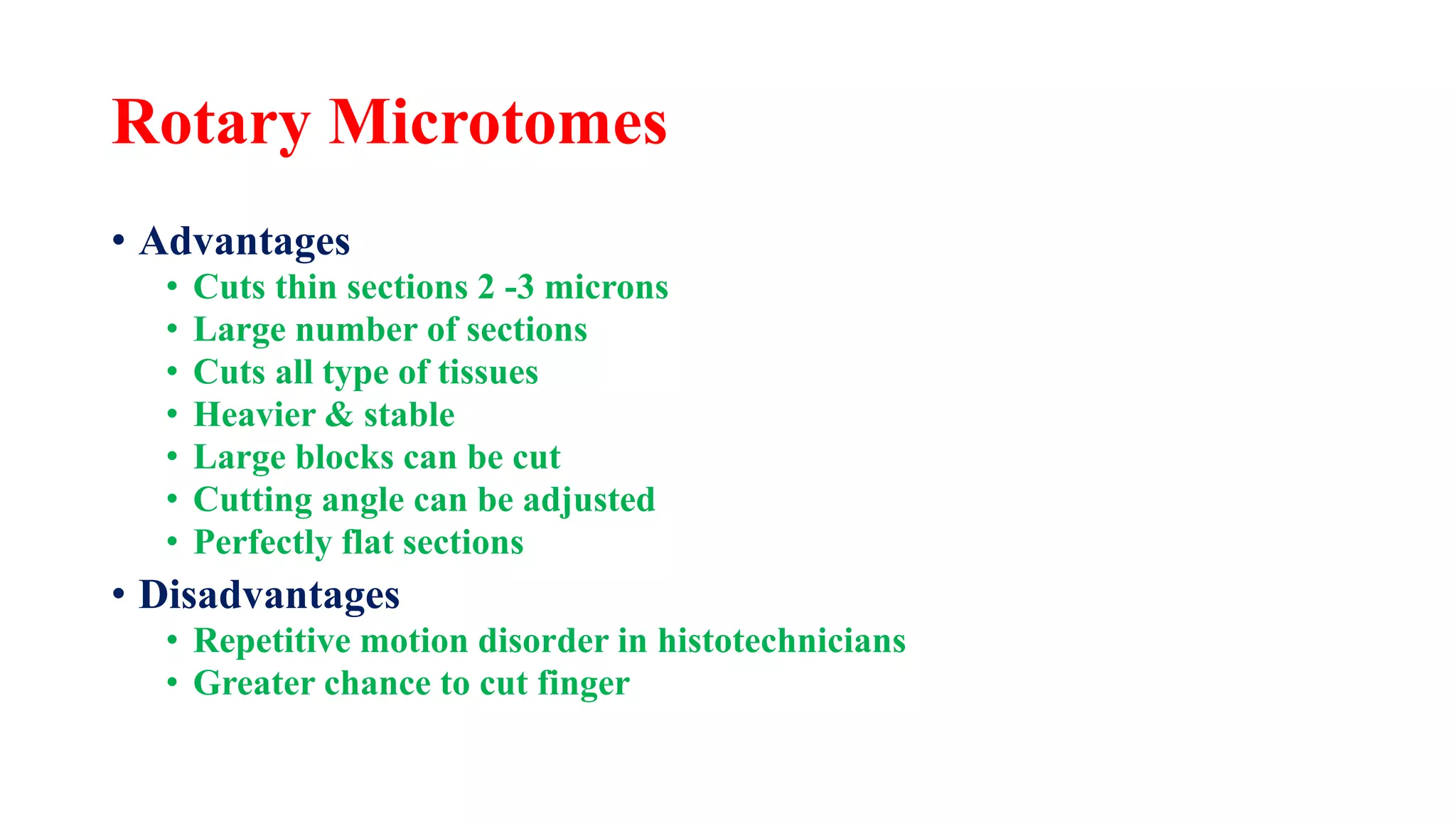 Rotary Microtomes

• Advantages
  • Cuts thin sections 2 -3 microns
  • Large number of sections
  • Cuts all type of tissues
  • Heavier & stable
  • Large blocks can be cut
  • Cutting angle can be adjusted
  • Perfectly flat sections
• Disadvantages
  • Repetitive motion disorder in histotechnicians
  • Greater chance to cut finger